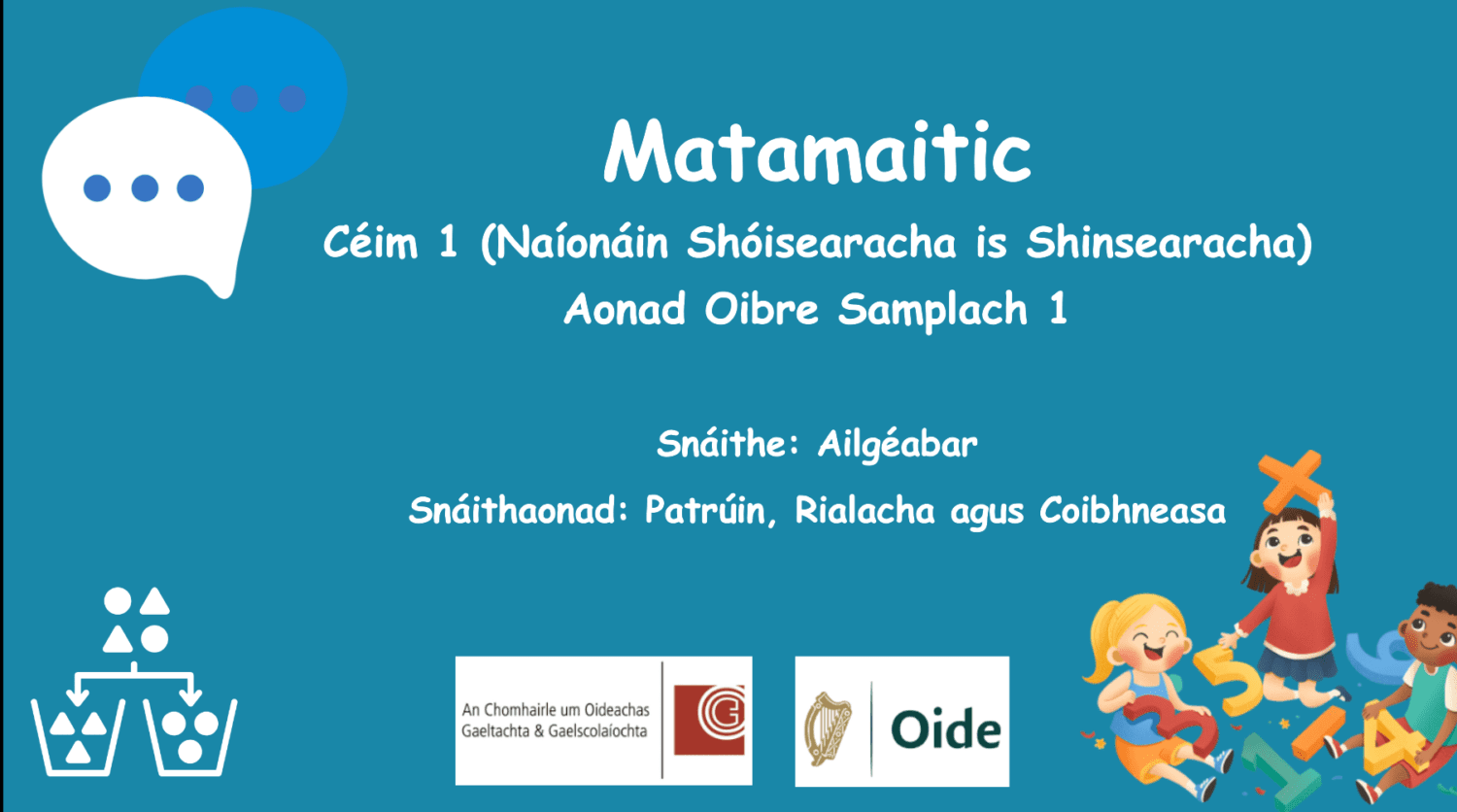 Matamaitic

Céim 1 (Naíonáin Shóisearacha is Shinsearacha)

Aonad Oibre Samplach 1

Snáithe: Ailgéabar

Snáithaonad: Patrúin, Rialacha agus Coibhneasa

An Chomhairle um Oideachas Gaeltachta & Gaelscolaíochta

Oide